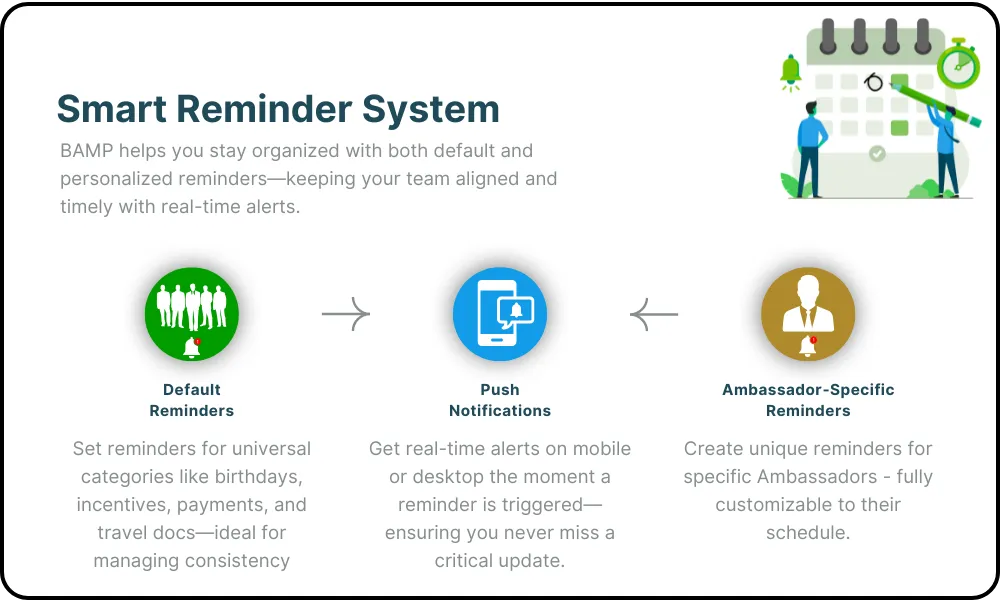 Smart Reminder System

BAMP helps you stay organized with both default and personalized reminders—keeping your team aligned and timely with real-time alerts.

Default Reminders

Set reminders for universal categories like birthdays, incentives, payments, and travel docs—ideal for managing consistency

Push Notifications

Get real-time alerts on mobile or desktop the moment a reminder is triggered—ensuring you never miss a critical update.

Ambassador-Specific Reminders

Create unique reminders for specific Ambassadors - fully customizable to their schedule.